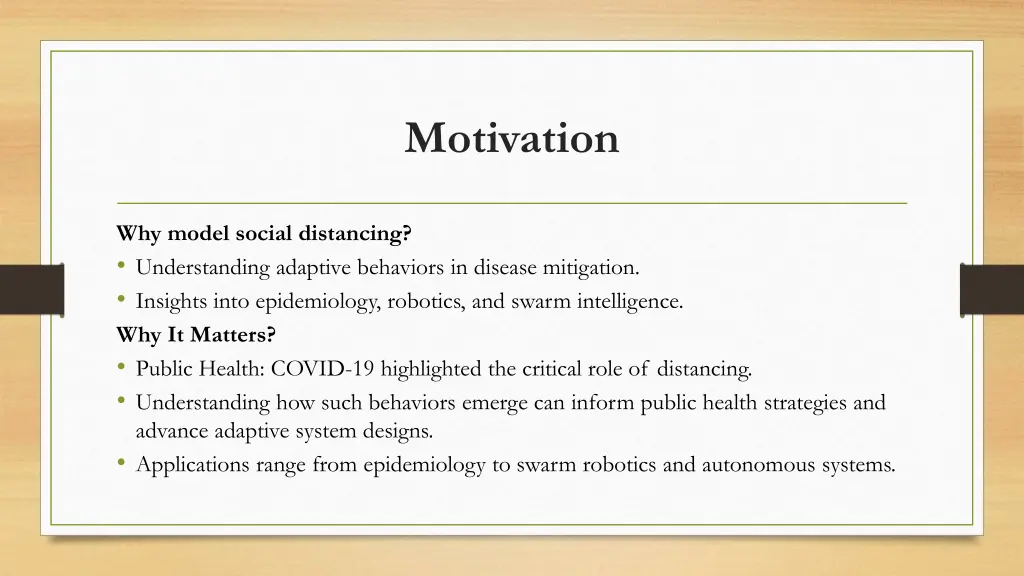 Motivation

Why model social distancing?
• Understanding adaptive behaviors in disease mitigation.
• Insights into epidemiology, robotics, and swarm intelligence.
Why It Matters?
• Public Health: COVID-19 highlighted the critical role of distancing.
• Understanding how such behaviors emerge can inform public health strategies and advance adaptive system designs.
• Applications range from epidemiology to swarm robotics and autonomous systems.